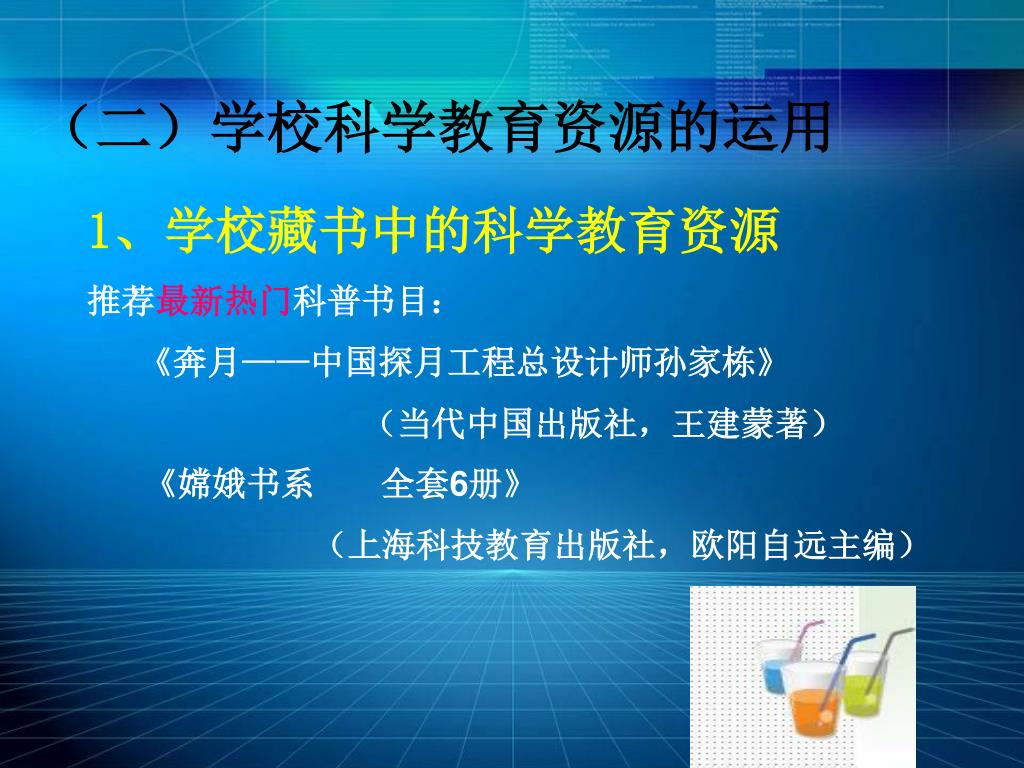 （二）学校科学教育资源的运用

1、学校藏书中的科学教育资源

推荐最新热门科普书目：

《奔月——中国探月工程总设计师孙家栋》

（当代中国出版社，王建蒙著）

《嫦娥书系　全套6册》

（上海科技教育出版社，欧阳自远主编）